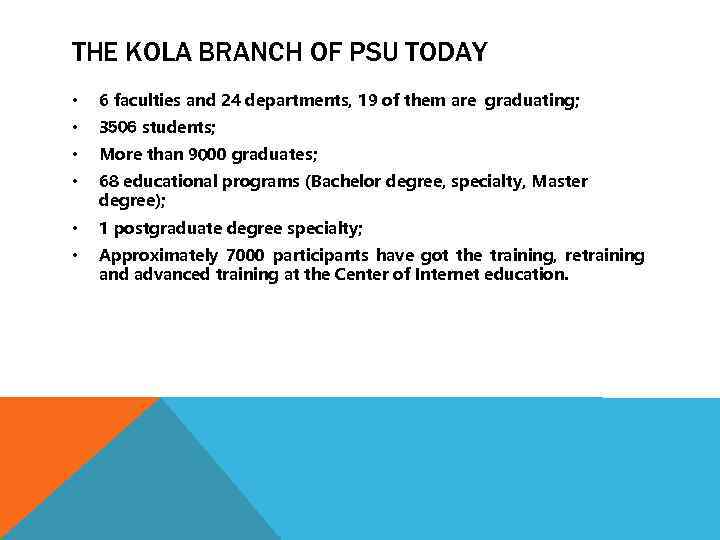 THE KOLA BRANCH OF PSU TODAY

• 6 faculties and 24 departments, 19 of them are graduating;

• 3506 students;

• More than 9000 graduates;

• 68 educational programs (Bachelor degree, specialty, Master degree);

• 1 postgraduate degree specialty;

• Approximately 7000 participants have got the training, retraining and advanced training at the Center of Internet education.